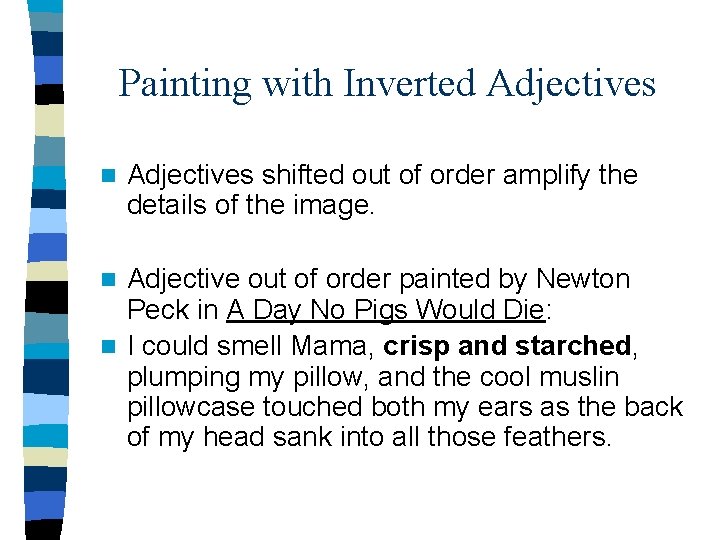 Painting with Inverted Adjectives

Adjectives shifted out of order amplify the details of the image.

Adjective out of order painted by Newton Peck in A Day No Pigs Would Die:

I could smell Mama, crisp and starched, plumping my pillow, and the cool muslin pillowcase touched both my ears as the back of my head sank into all those feathers.